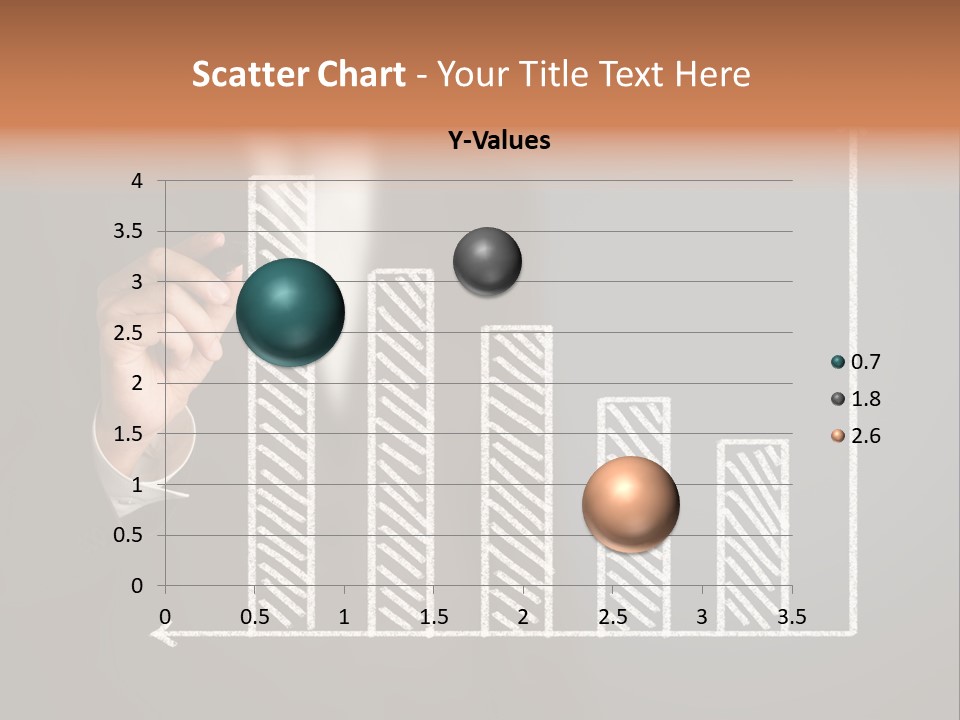 Scatter Chart - Your Title Text Here

Y-Values

4
3.5
3
2.5
2
1.5
1
0.5
0

0 0.5 1 1.5 2 2.5 3 3.5

0.7
1.8
2.6